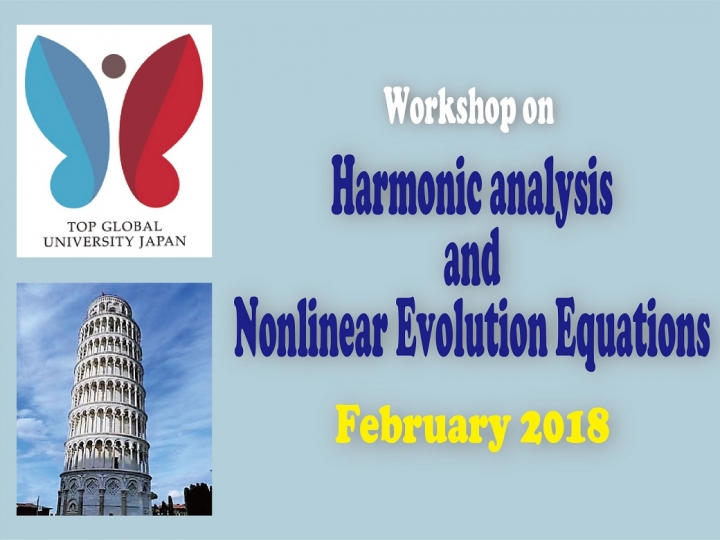 TOP GLOBAL
UNIVERSITY JAPAN

Workshop on

Harmonic analysis
and
Nonlinear Evolution Equations

February 2018